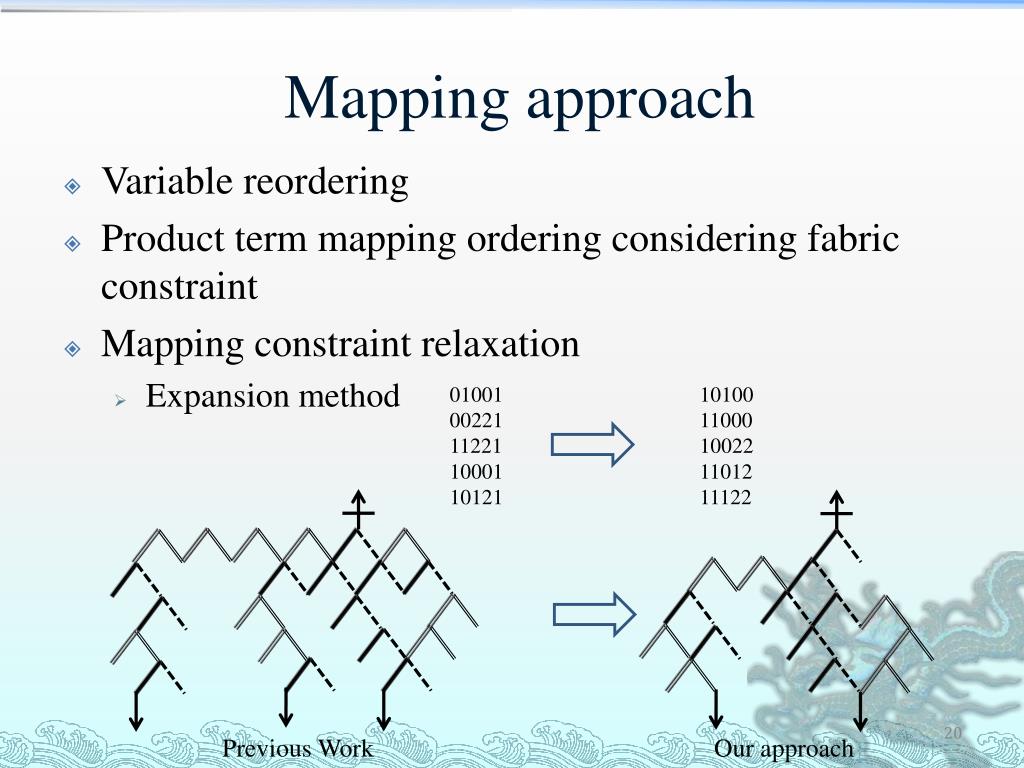 Mapping approach

Variable reordering

Product term mapping ordering considering fabric constraint

Mapping constraint relaxation

Expansion method

01001
00221
11221
10001
10121

10100
11000
10022
11012
11122

Previous Work

Our approach

20